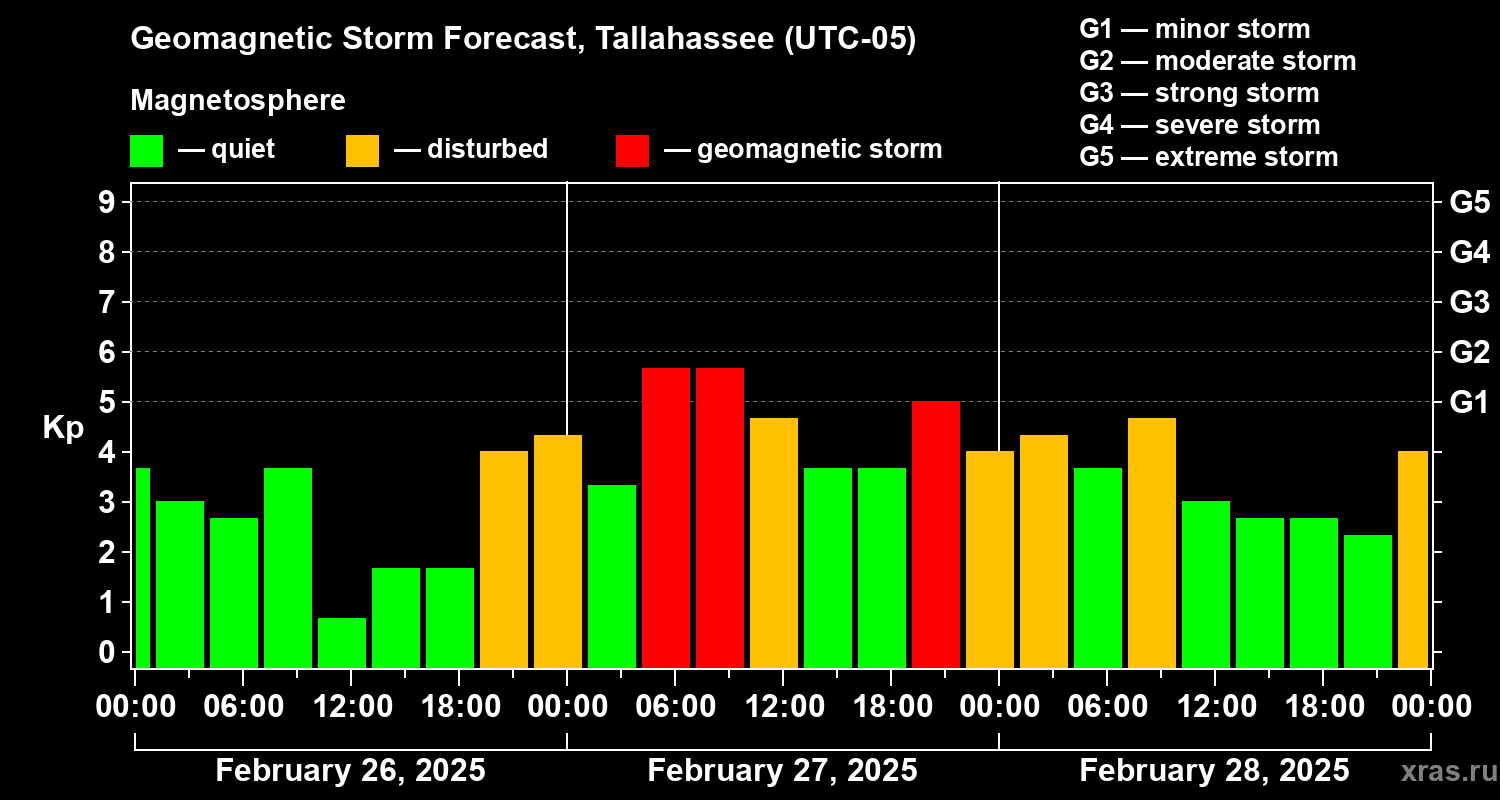 Geomagnetic Storm Forecast, Tallahassee (UTC-05)

Magnetosphere

— quiet — disturbed — geomagnetic storm

G1 — minor storm
G2 — moderate storm
G3 — strong storm
G4 — severe storm
G5 — extreme storm

Kp

9
8
7
6
5
4
3
2
1
0

G5
G4
G3
G2
G1

00:00 06:00 12:00 18:00 00:00 06:00 12:00 18:00 00:00 06:00 12:00 18:00 00:00

February 26, 2025
February 27, 2025
February 28, 2025

xras.ru